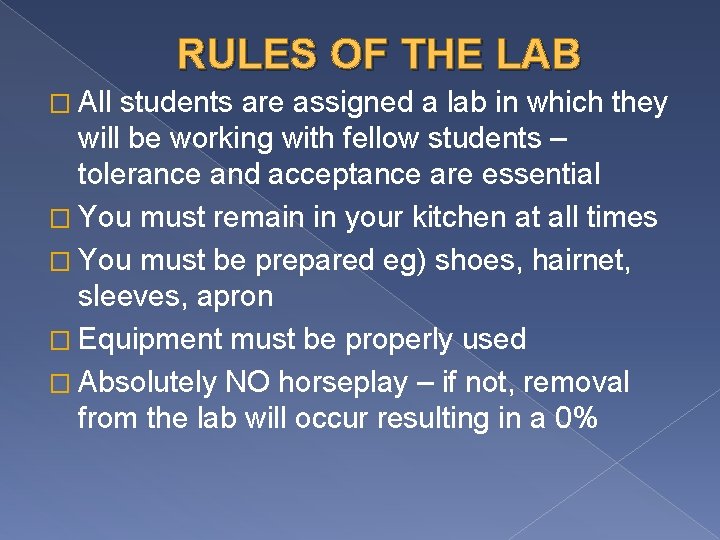 RULES OF THE LAB

□ All students are assigned a lab in which they will be working with fellow students – tolerance and acceptance are essential

□ You must remain in your kitchen at all times

□ You must be prepared eg) shoes, hairnet, sleeves, apron

□ Equipment must be properly used

□ Absolutely NO horseplay – if not, removal from the lab will occur resulting in a 0%